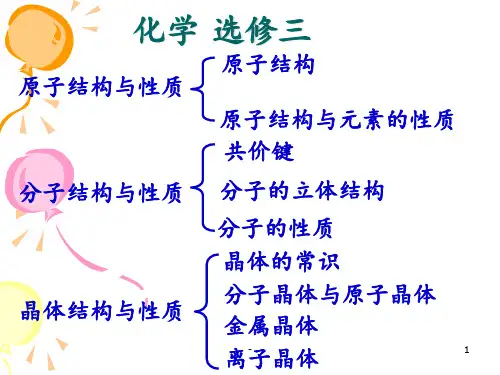 化学 选修三

原子结构与性质
原子结构
原子结构与元素的性质

分子结构与性质
共价键
分子的立体结构
分子的性质

晶体结构与性质
晶体的常识
分子晶体与原子晶体
金属晶体
离子晶体

1